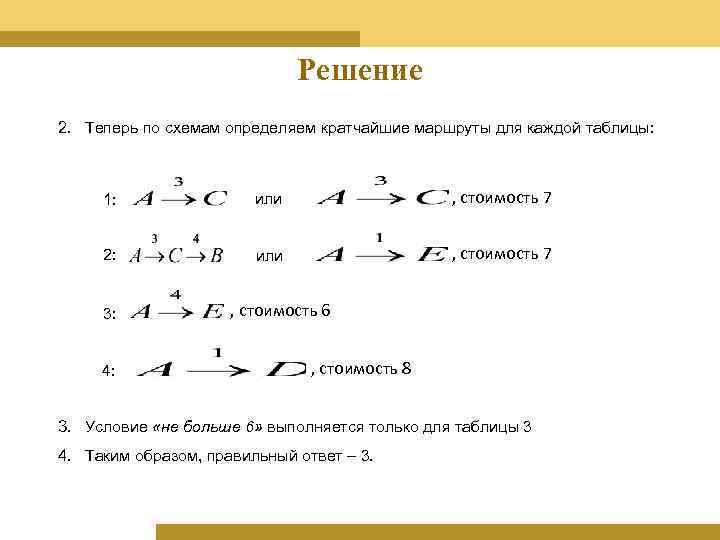 Решение

2. Теперь по схемам определяем кратчайшие маршруты для каждой таблицы:

1: $A \xrightarrow{3} C$ или $A \xrightarrow{3} C$, стоимость 7

2: $A \xrightarrow{3} C \xrightarrow{4} B$ или $A \xrightarrow{1} E$, стоимость 7

3: $A \xrightarrow{4} E$, стоимость 6

4: $A \xrightarrow{1} D$, стоимость 8

3. Условие «не больше 6» выполняется только для таблицы 3

4. Таким образом, правильный ответ – 3.